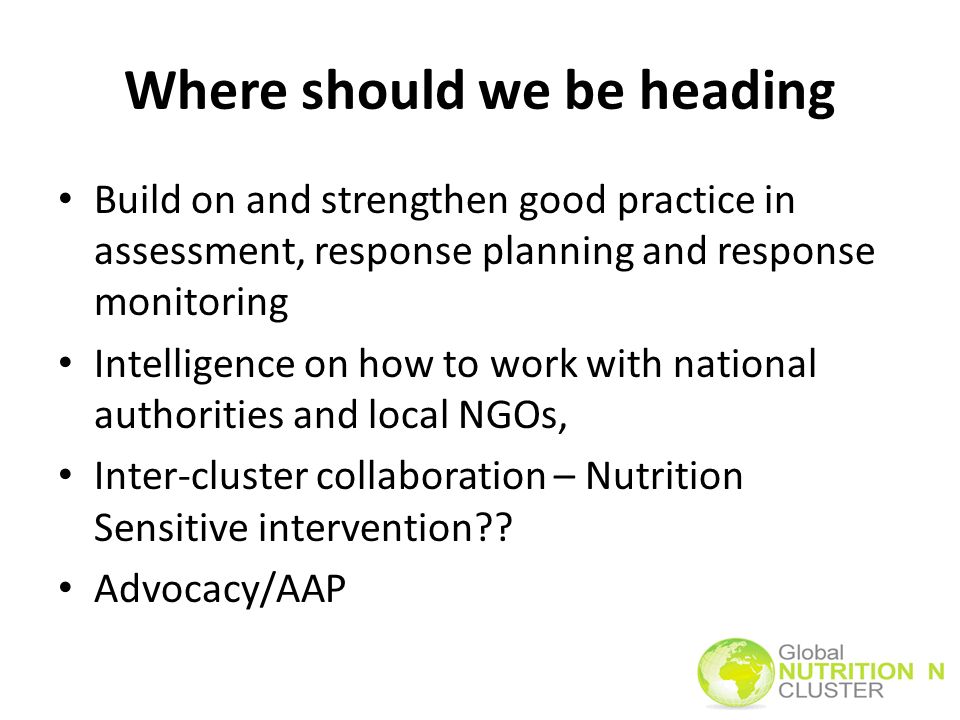 Where should we be heading

• Build on and strengthen good practice in assessment, response planning and response monitoring

• Intelligence on how to work with national authorities and local NGOs,

• Inter-cluster collaboration – Nutrition Sensitive intervention??

• Advocacy/AAP

Global
NUTRITION N
CLUSTER